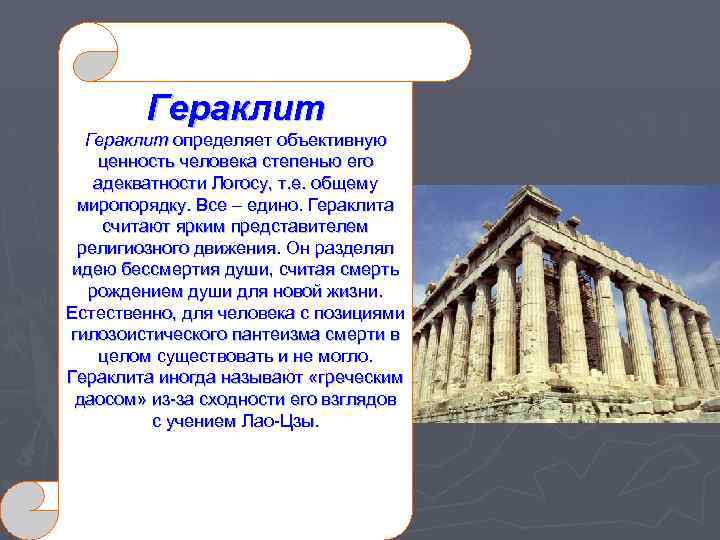 Гераклит

Гераклит определяет объективную ценность человека степенью его адекватности Логосу, т.е. общему миропорядку. Все – едино. Гераклита считают ярким представителем религиозного движения. Он разделял идею бессмертия души, считая смерть рождением души для новой жизни. Естественно, для человека с позициями гилозоистического пантеизма смерти в целом существовать и не могло. Гераклита иногда называют «греческим даосом» из-за сходности его взглядов с учением Лао-Цзы.